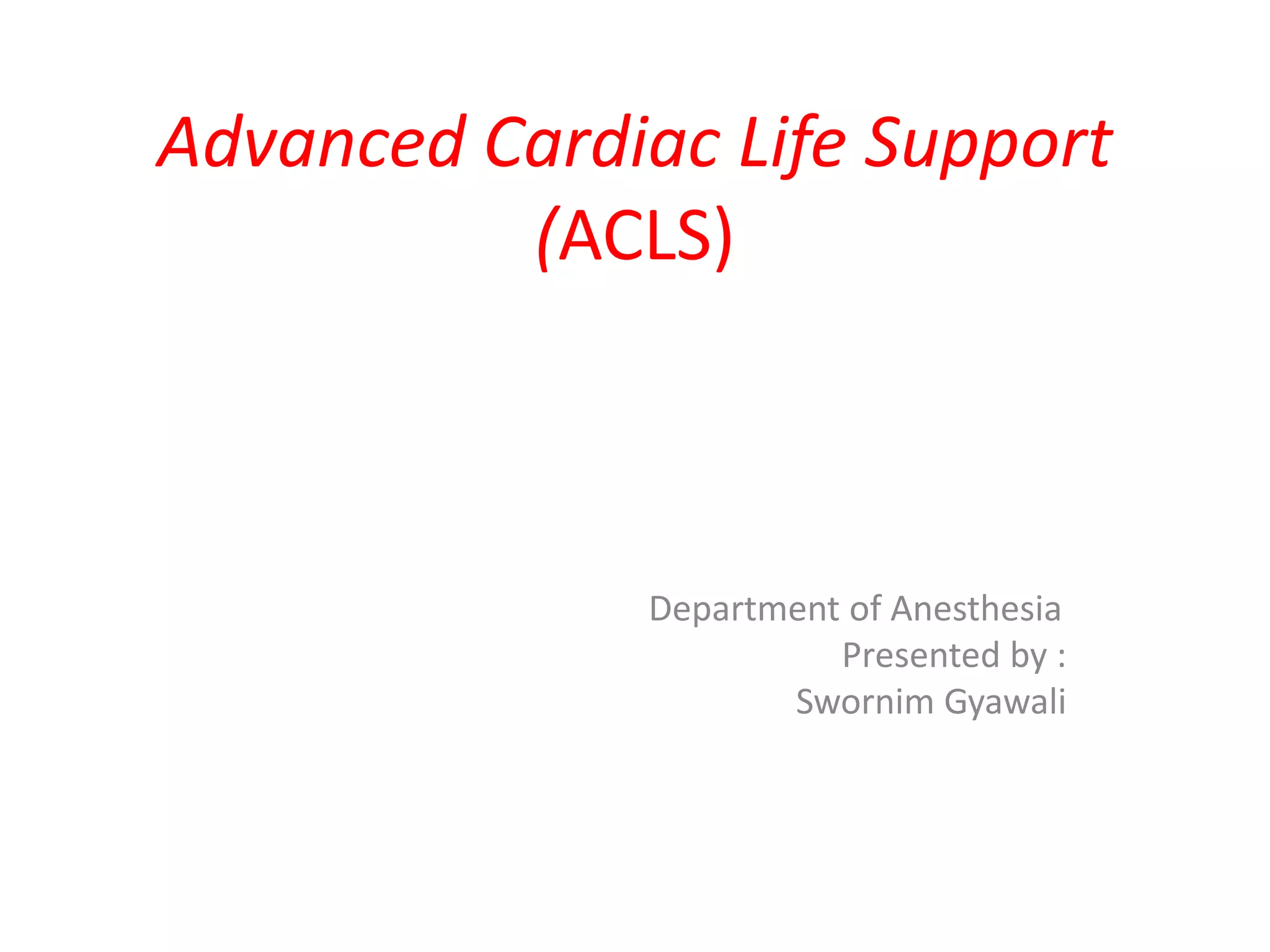 Advanced Cardiac Life Support
(ACLS)

Department of Anesthesia
Presented by :
Swornim Gyawali